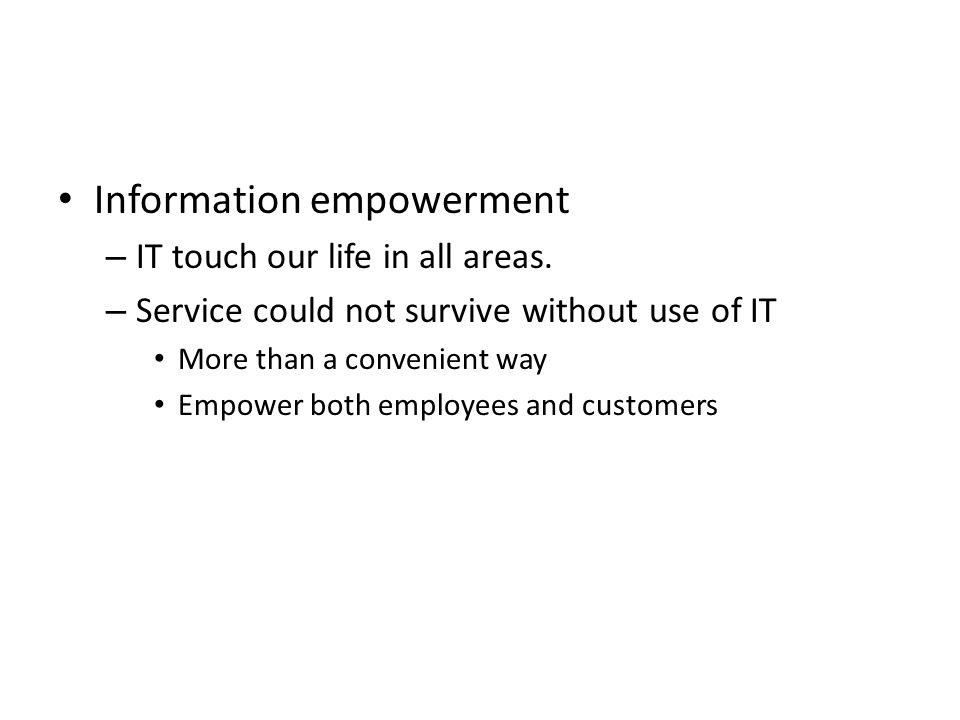 • Information empowerment
– IT touch our life in all areas.
– Service could not survive without use of IT
• More than a convenient way
• Empower both employees and customers